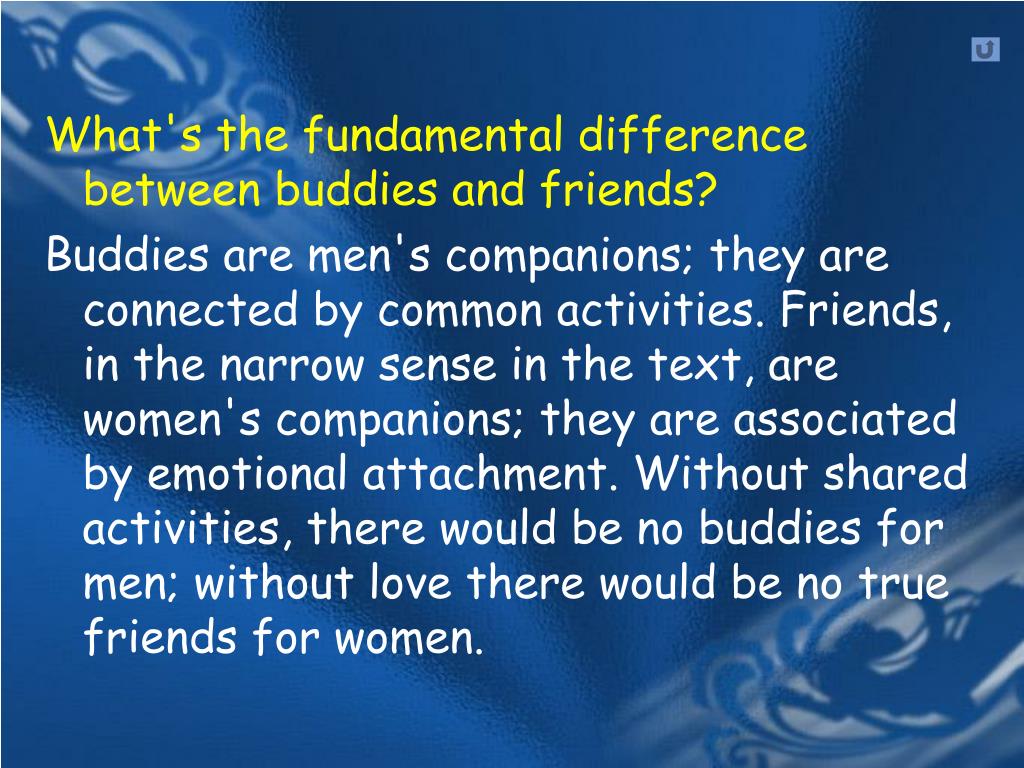 What's the fundamental difference between buddies and friends?

Buddies are men's companions; they are connected by common activities. Friends, in the narrow sense in the text, are women's companions; they are associated by emotional attachment. Without shared activities, there would be no buddies for men; without love there would be no true friends for women.